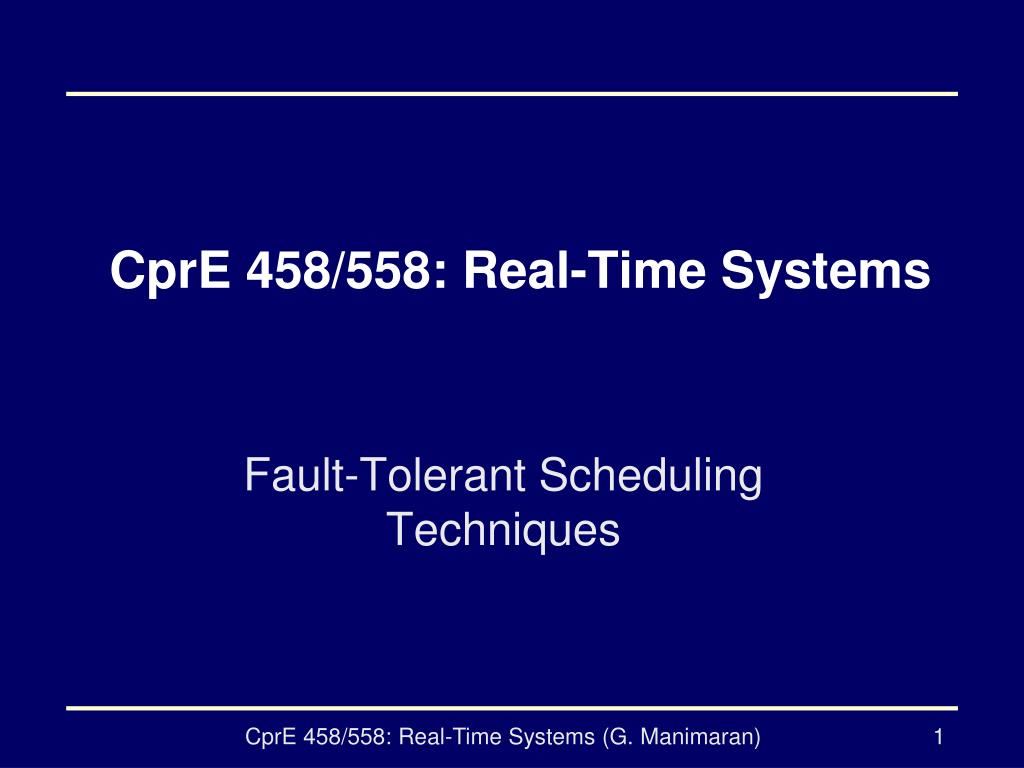 CprE 458/558: Real-Time Systems

Fault-Tolerant Scheduling Techniques

CprE 458/558: Real-Time Systems (G. Manimaran)

1